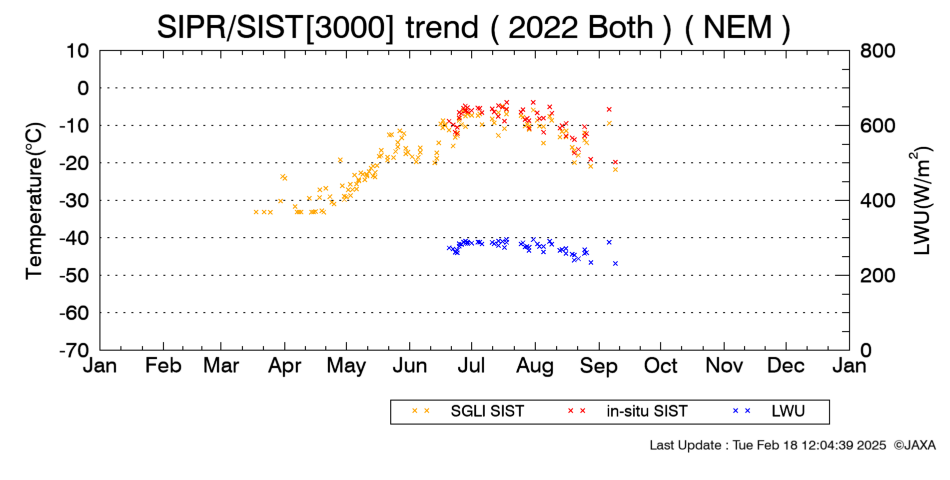 SIPR/SIST[3000] trend ( 2022 Both ) ( NEM )

Temperature(°C)

10
0
-10
-20
-30
-40
-50
-60
-70

LWU(W/m$^2$)

800
600
400
200
0

Jan Feb Mar Apr May Jun Jul Aug Sep Oct Nov Dec Jan

SGLI SIST in-situ SIST LWU

Last Update : Tue Feb 18 12:04:39 2025 ©JAXA